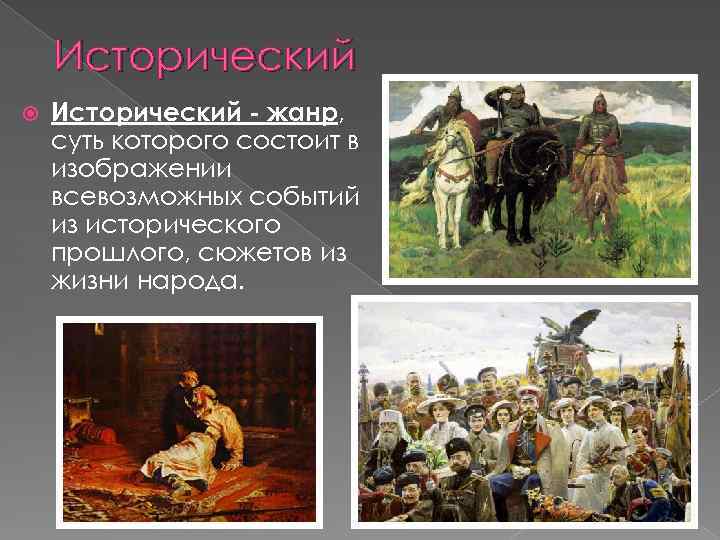 Исторический

Исторический - жанр, суть которого состоит в изображении всевозможных событий из исторического прошлого, сюжетов из жизни народа.